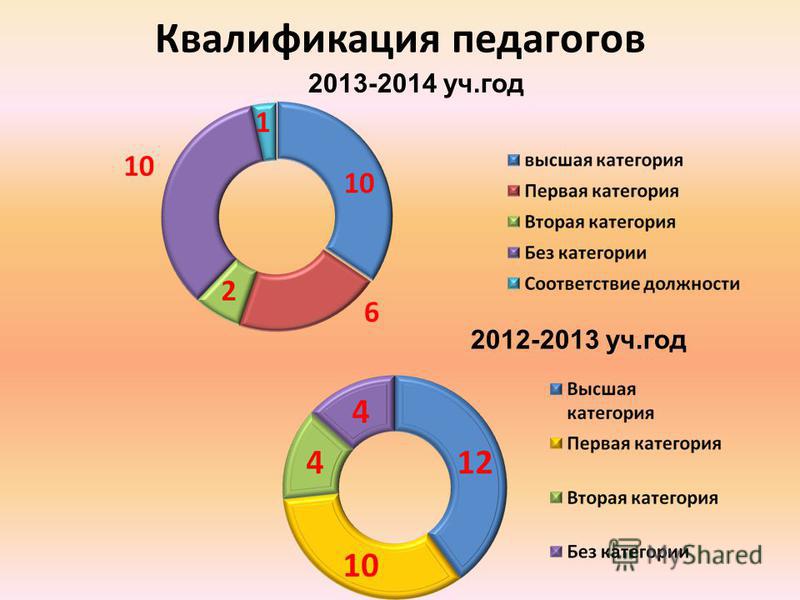 Квалификация педагогов

2013-2014 уч.год

1
10
10
2
6

высшая категория
Первая категория
Вторая категория
Без категории
Соответствие должности

2012-2013 уч.год

4
4
12
10

Высшая категория
Первая категория
Вторая категория
Без категории

MyShared